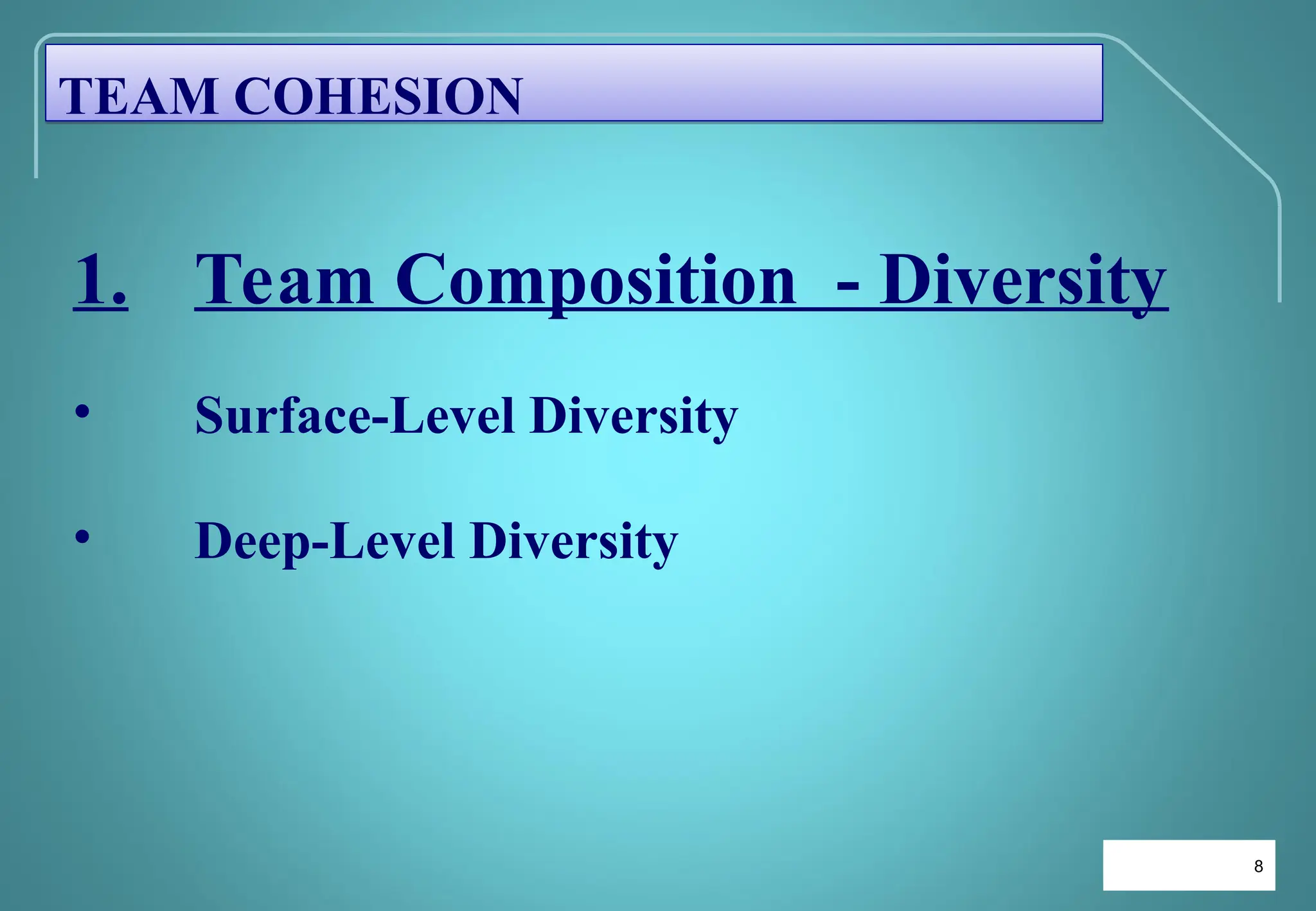 TEAM COHESION

1. Team Composition - Diversity

• Surface-Level Diversity

• Deep-Level Diversity

8